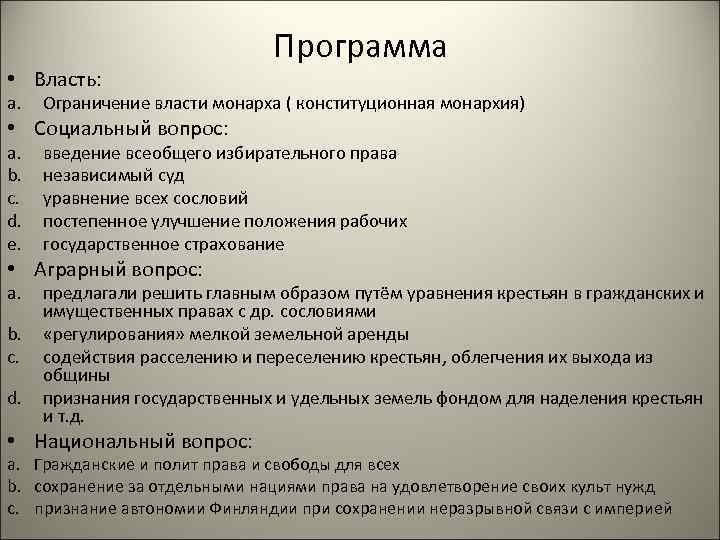 Программа

• Власть:
a. Ограничение власти монарха ( конституционная монархия)

• Социальный вопрос:
a. введение всеобщего избирательного права
b. независимый суд
c. уравнение всех сословий
d. постепенное улучшение положения рабочих
e. государственное страхование

• Аграрный вопрос:
a. предлагали решить главным образом путём уравнения крестьян в гражданских и имущественных правах с др. сословиями
b. «регулирования» мелкой земельной аренды
c. содействия расселению и переселению крестьян, облегчения их выхода из общины
d. признания государственных и удельных земель фондом для наделения крестьян и т.д.

• Национальный вопрос:
a. Гражданские и полит права и свободы для всех
b. сохранение за отдельными нациями права на удовлетворение своих культ нужд
c. признание автономии Финляндии при сохранении неразрывной связи с империей